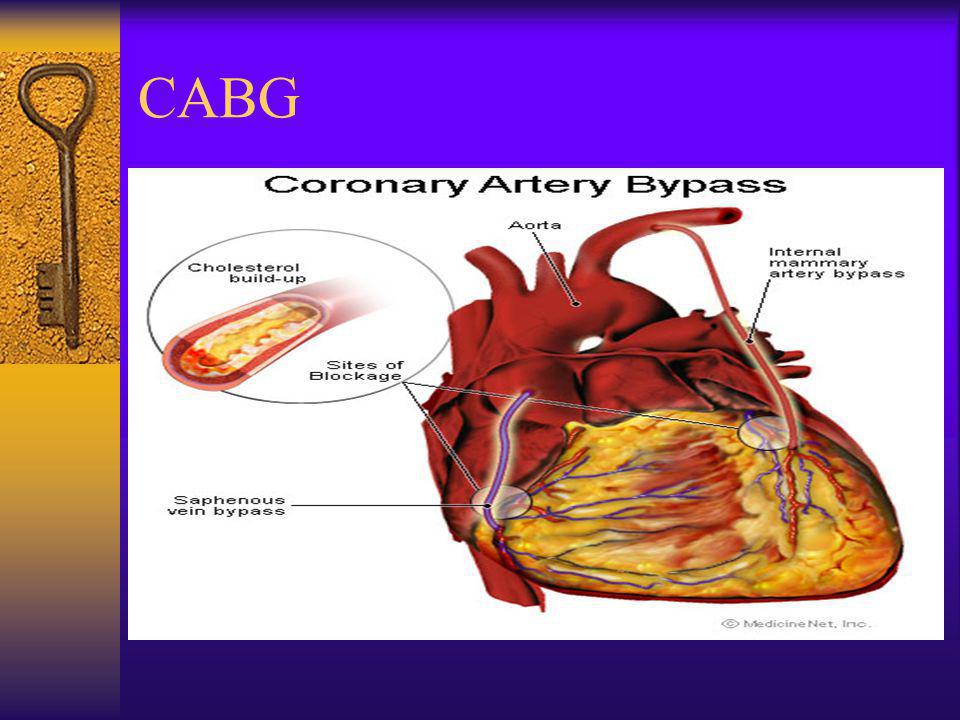 CABG

Coronary Artery Bypass

Aorta

Cholesterol build-up

Internal mammary artery bypass

Sites of Blockage

Saphenous vein bypass

© MedicineNet, Inc.